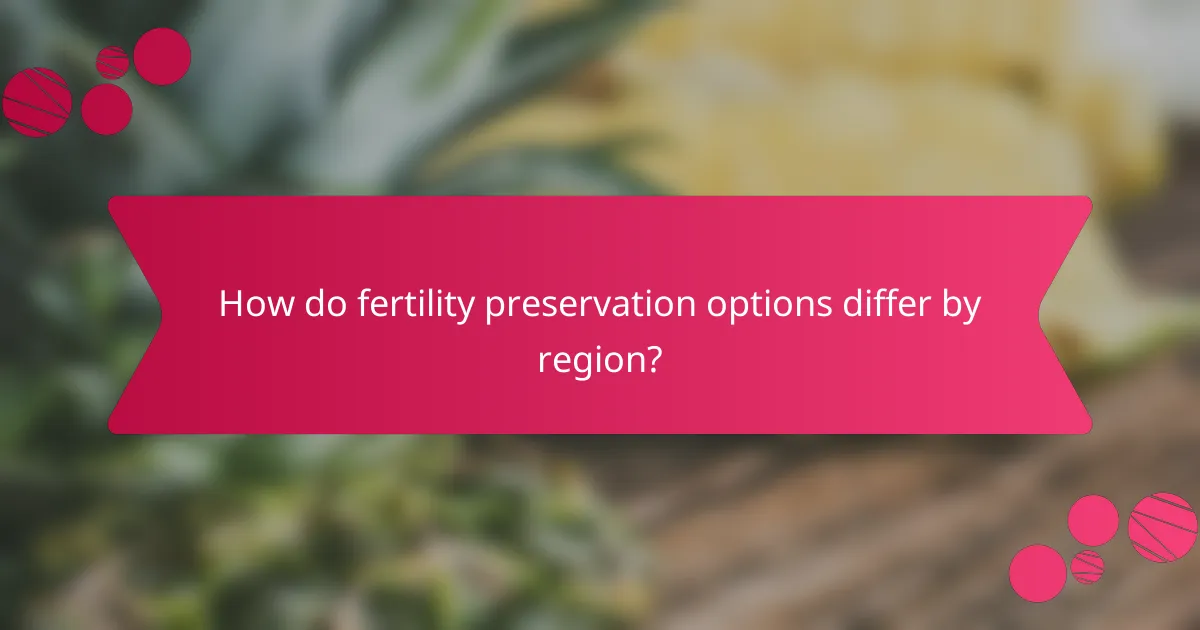 How do fertility preservation options differ by region?